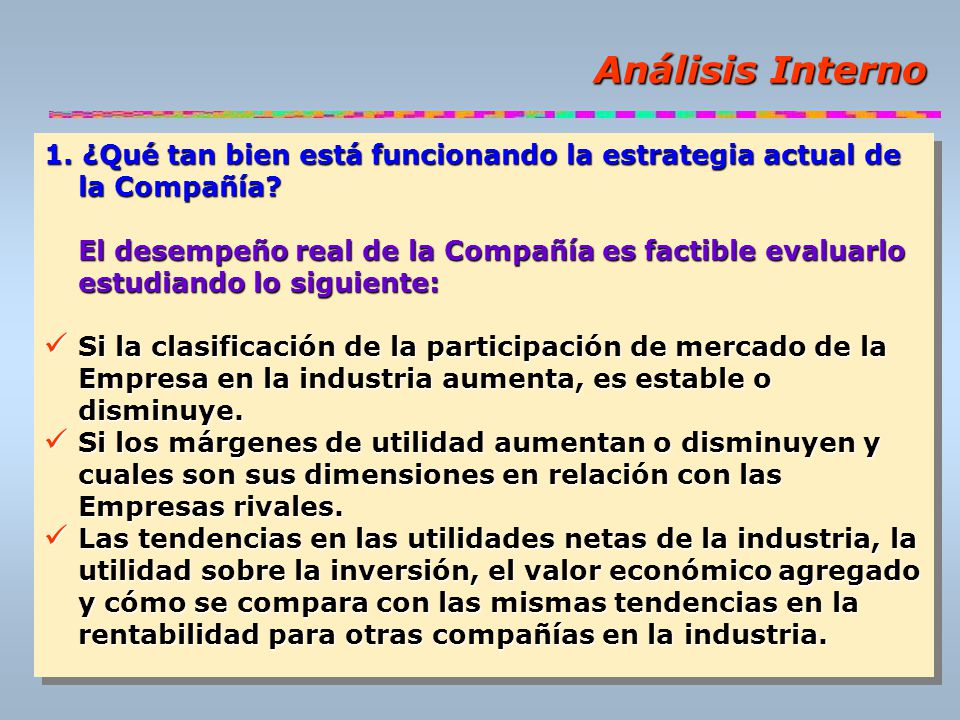 Análisis Interno

1. ¿Qué tan bien está funcionando la estrategia actual de la Compañía?

El desempeño real de la Compañía es factible evaluarlo estudiando lo siguiente:

✓ Si la clasificación de la participación de mercado de la Empresa en la industria aumenta, es estable o disminuye.
✓ Si los márgenes de utilidad aumentan o disminuyen y cuales son sus dimensiones en relación con las Empresas rivales.
✓ Las tendencias en las utilidades netas de la industria, la utilidad sobre la inversión, el valor económico agregado y cómo se compara con las mismas tendencias en la rentabilidad para otras compañías en la industria.